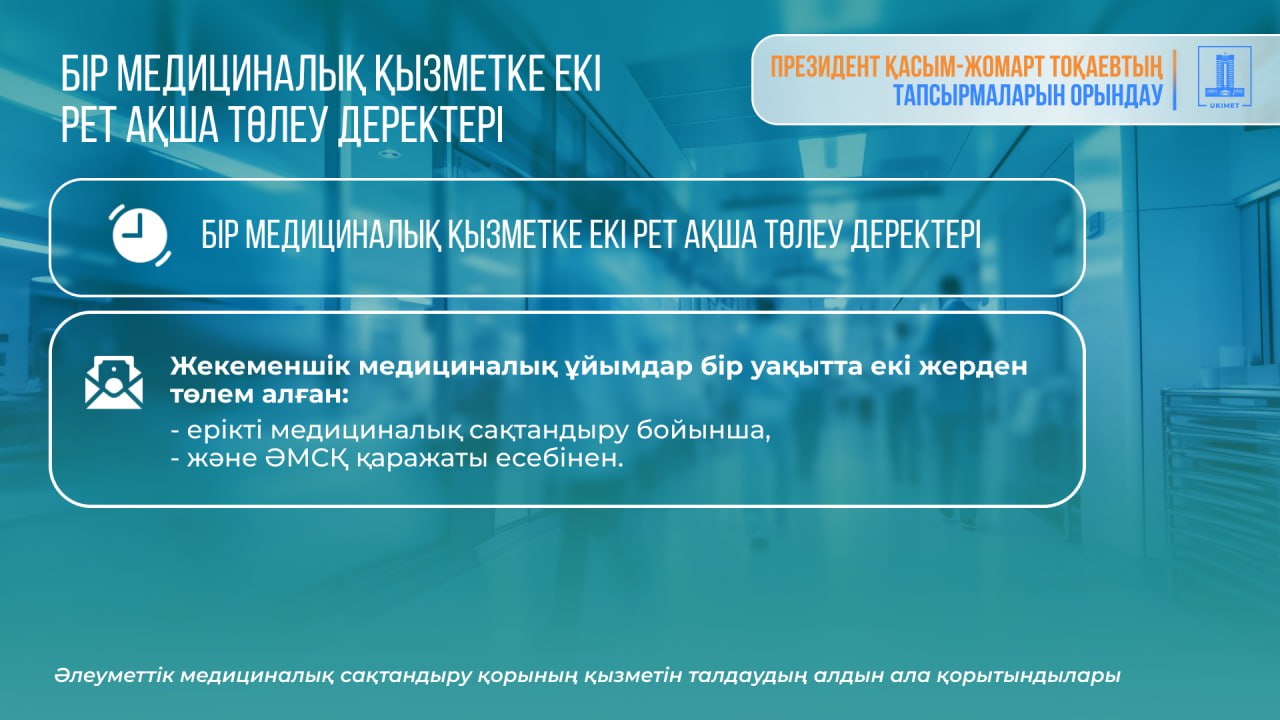 БІР МЕДИЦИНАЛЫҚ ҚЫЗМЕТКЕ ЕКІ РЕТ АҚША ТӨЛЕУ ДЕРЕКТЕРІ

ПРЕЗИДЕНТ ҚАСЫМ-ЖОМАРТ ТОҚАЕВТЫҢ ТАПСЫРМАЛАРЫН ОРЫНДАУ

UKIMET

БІР МЕДИЦИНАЛЫҚ ҚЫЗМЕТКЕ ЕКІ РЕТ АҚША ТӨЛЕУ ДЕРЕКТЕРІ

Жекеменшік медициналық ұйымдар бір уақытта екі жерден төлем алған:
- ерікті медициналық сақтандыру бойынша,
- және ӘМСҚ қаражаты есебінен.

Әлеуметтік медициналық сақтандыру қорының қызметін талдаудың алдын ала қорытындылары